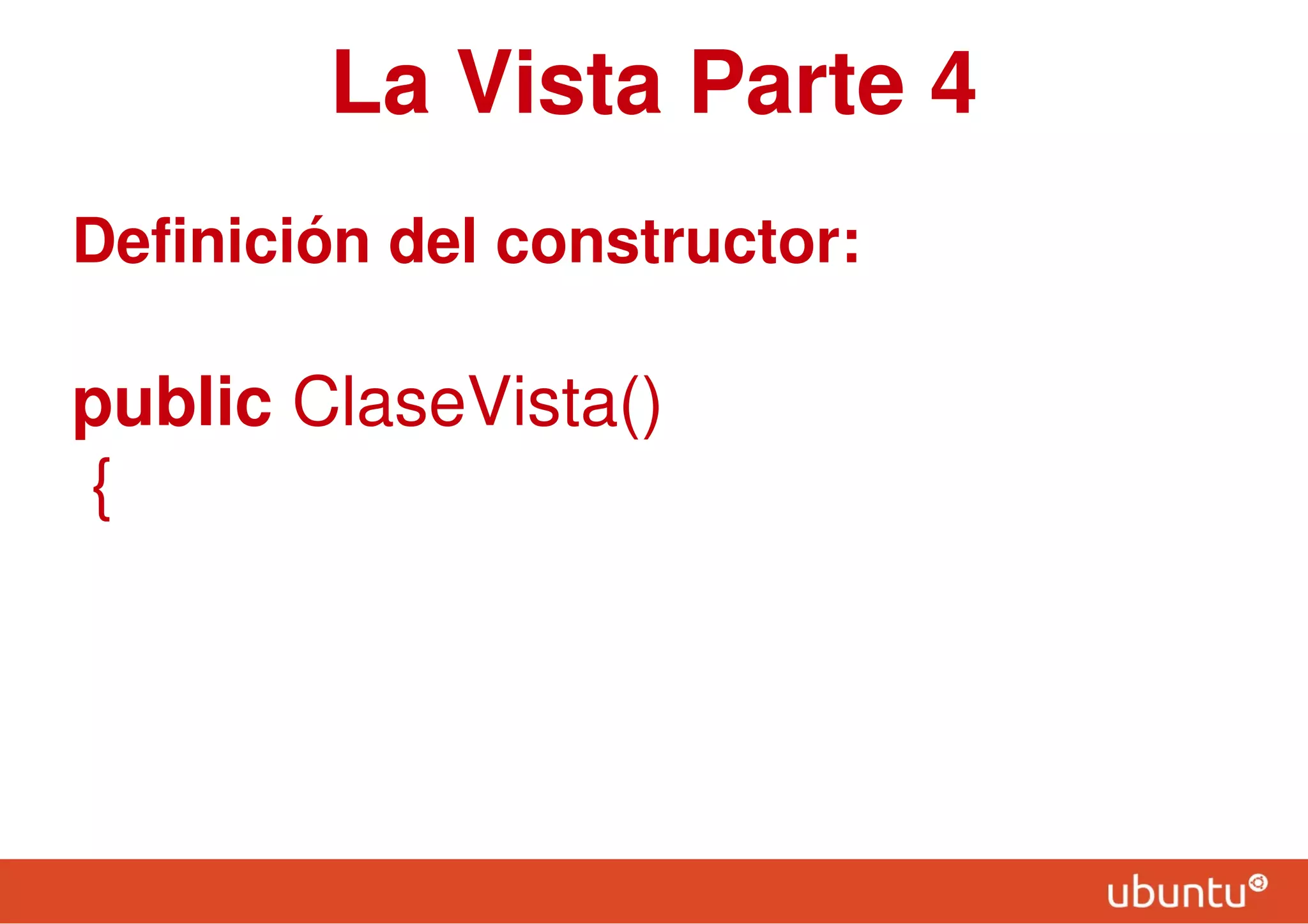 La Vista Parte 4

Definición del constructor:

public ClaseVista()
{

ubuntu